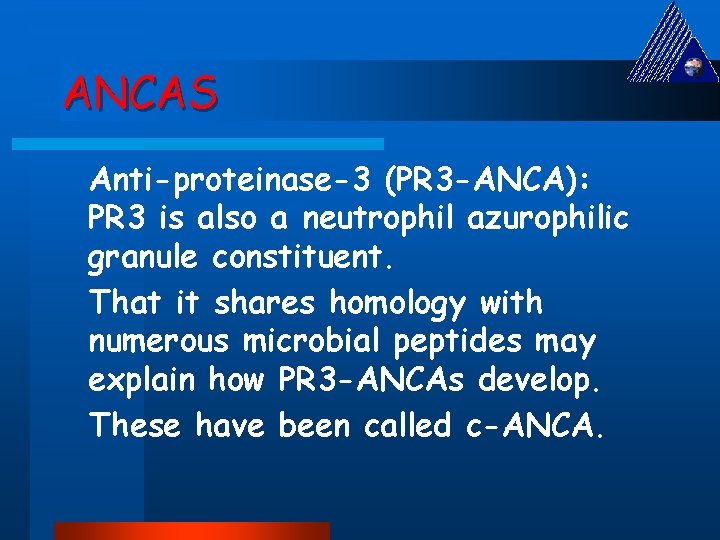 ANCAS

Anti-proteinase-3 (PR3-ANCA): PR3 is also a neutrophil azurophilic granule constituent.

That it shares homology with numerous microbial peptides may explain how PR3-ANCAs develop.

These have been called c-ANCA.